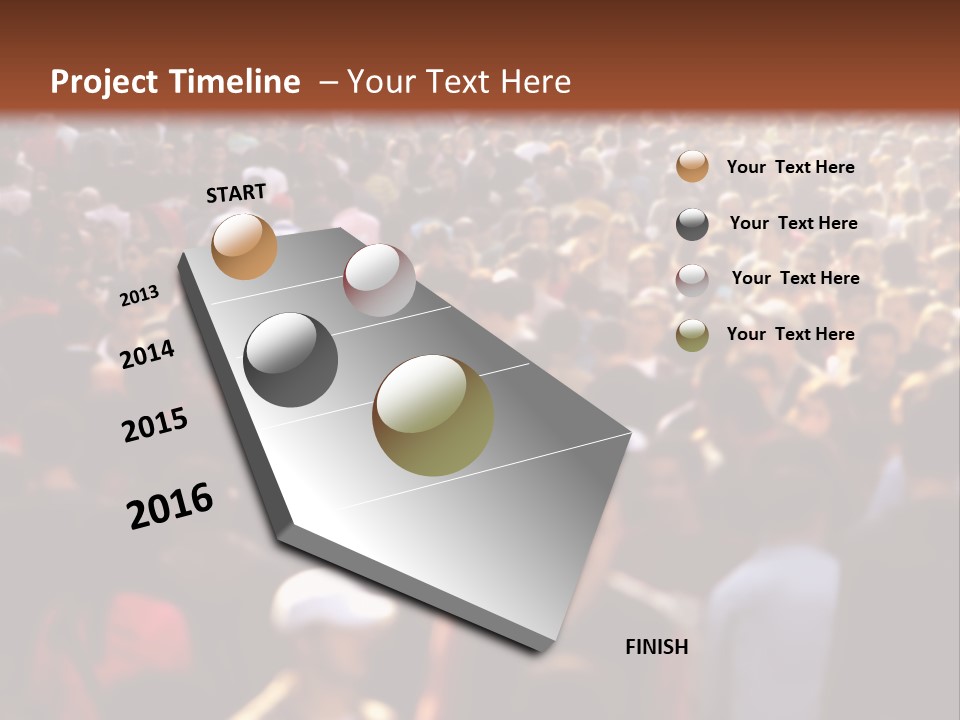 Project Timeline – Your Text Here

START

2013

2014

2015

2016

FINISH

Your Text Here

Your Text Here

Your Text Here

Your Text Here